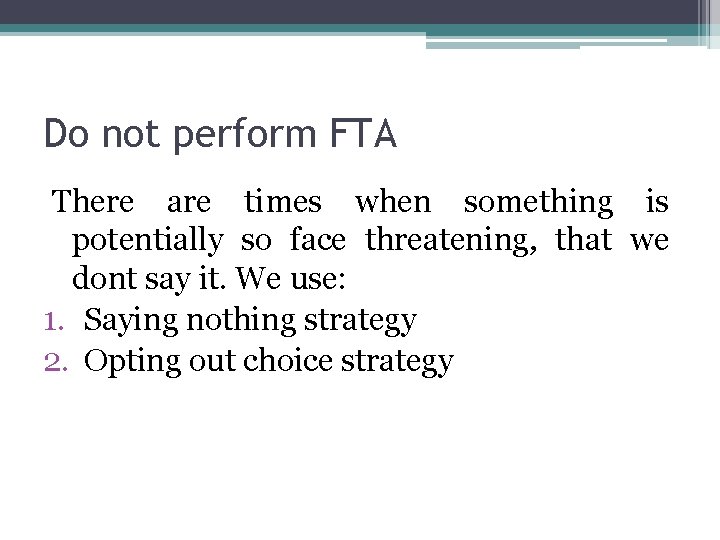 Do not perform FTA

There are times when something is potentially so face threatening, that we dont say it. We use:

1. Saying nothing strategy
2. Opting out choice strategy